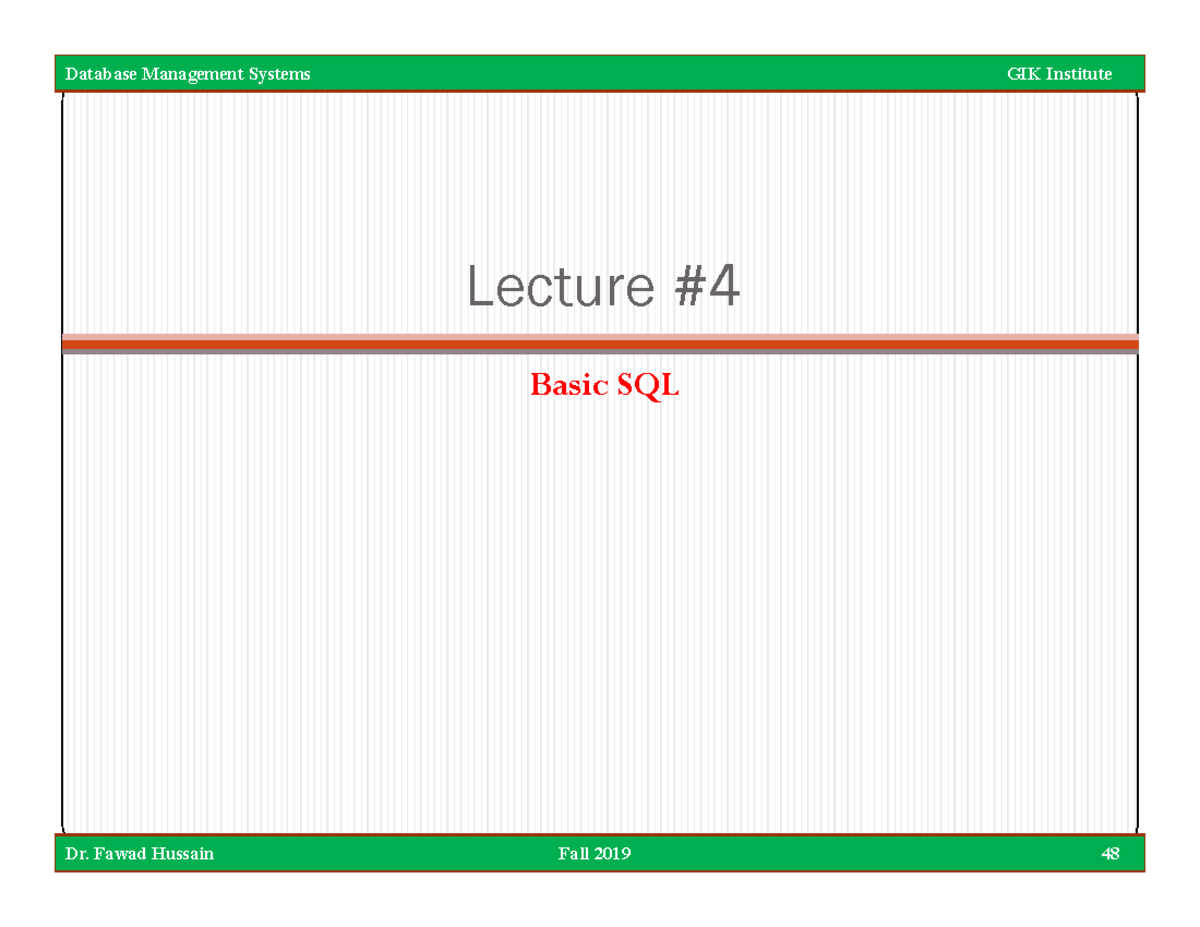 Database Management Systems GIK Institute

Lecture #4

Basic SQL

Dr. Fawad Hussain Fall 2019 48